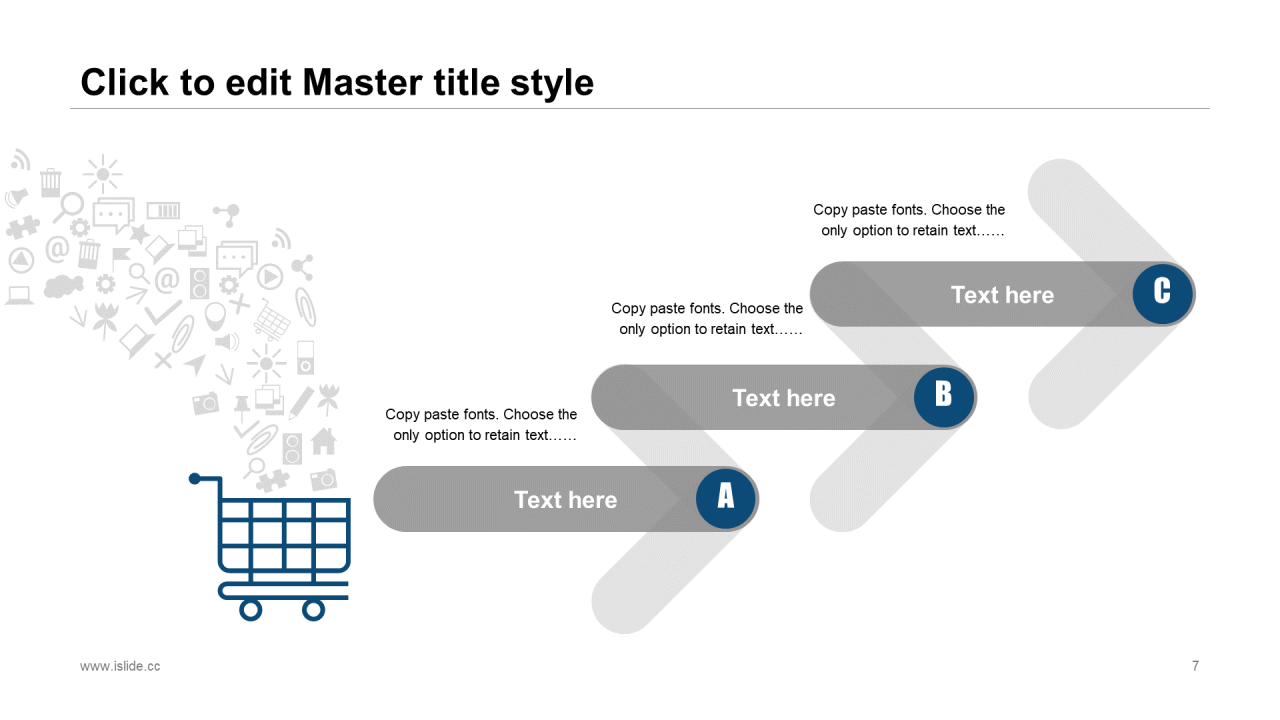 Click to edit Master title style

Copy paste fonts. Choose the only option to retain text……

Text here

C

Copy paste fonts. Choose the only option to retain text……

Text here

B

Copy paste fonts. Choose the only option to retain text……

Text here

A

www.islide.cc

7